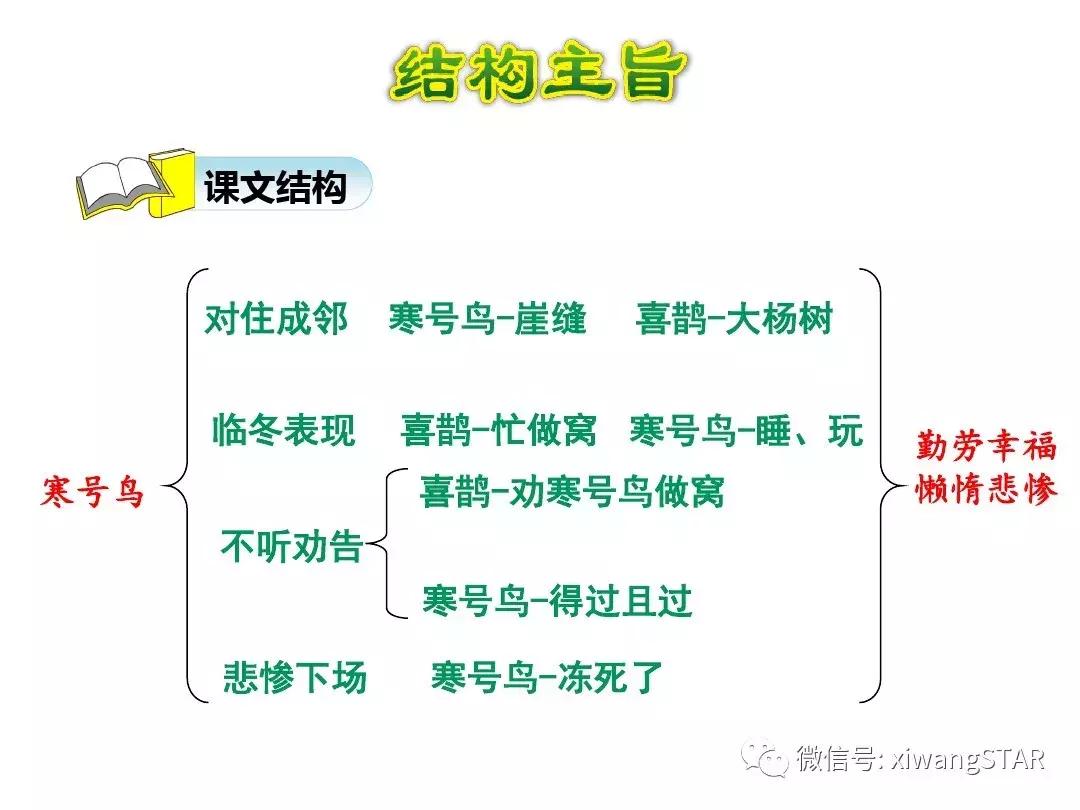 结构主旨

课文结构

寒号鸟

对住成邻　寒号鸟-崖缝　喜鹊-大杨树

临冬表现　喜鹊-忙做窝　寒号鸟-睡、玩

不听劝告
喜鹊-劝寒号鸟做窝
寒号鸟-得过且过

悲惨下场　寒号鸟-冻死了

勤劳幸福
懒惰悲惨

微信号: xiwangSTAR